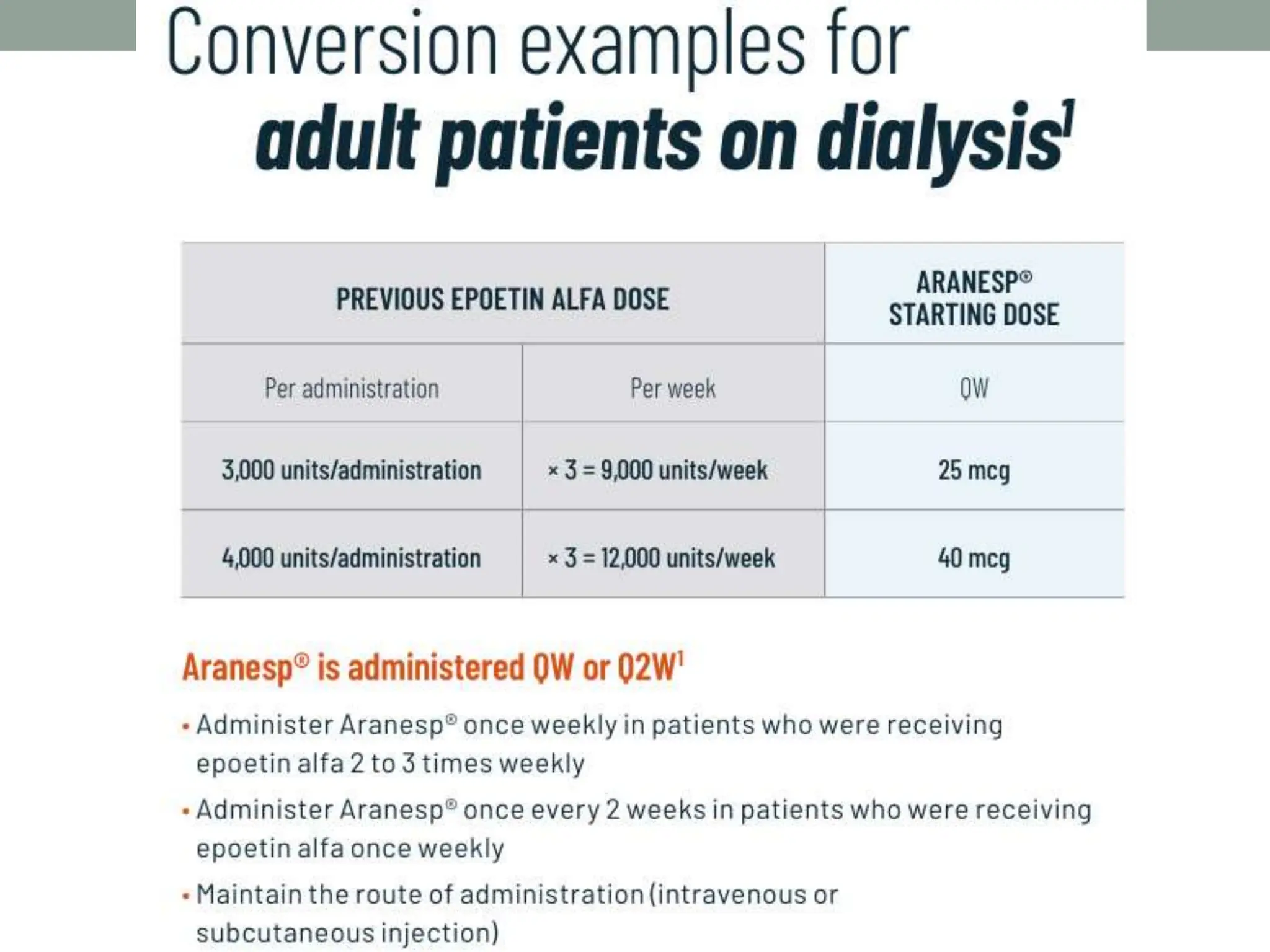 Conversion examples for
adult patients on dialysis$^1$

| PREVIOUS EPOETIN ALFA DOSE | | ARANESP® STARTING DOSE |
|---|---|---|
| Per administration | Per week | QW |
| 3,000 units/administration | × 3 = 9,000 units/week | 25 mcg |
| 4,000 units/administration | × 3 = 12,000 units/week | 40 mcg |

Aranesp® is administered QW or Q2W$^1$

• Administer Aranesp® once weekly in patients who were receiving epoetin alfa 2 to 3 times weekly

• Administer Aranesp® once every 2 weeks in patients who were receiving epoetin alfa once weekly

• Maintain the route of administration (intravenous or subcutaneous injection)